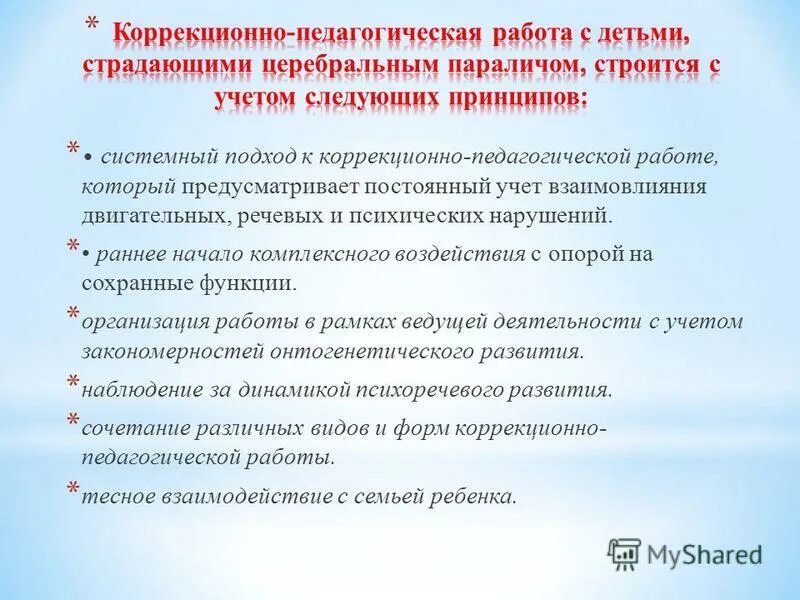 * Коррекционно-педагогическая работа с детьми, страдающими церебральным параличом, строится с учетом следующих принципов:

* • системный подход к коррекционно-педагогической работе, который предусматривает постоянный учет взаимовлияния двигательных, речевых и психических нарушений.

* • раннее начало комплексного воздействия с опорой на сохранные функции.

* организация работы в рамках ведущей деятельности с учетом закономерностей онтогенетического развития.

* наблюдение за динамикой психоречевого развития.

* сочетание различных видов и форм коррекционно-педагогической работы.

* тесное взаимодействие с семьей ребенка.

MyShared